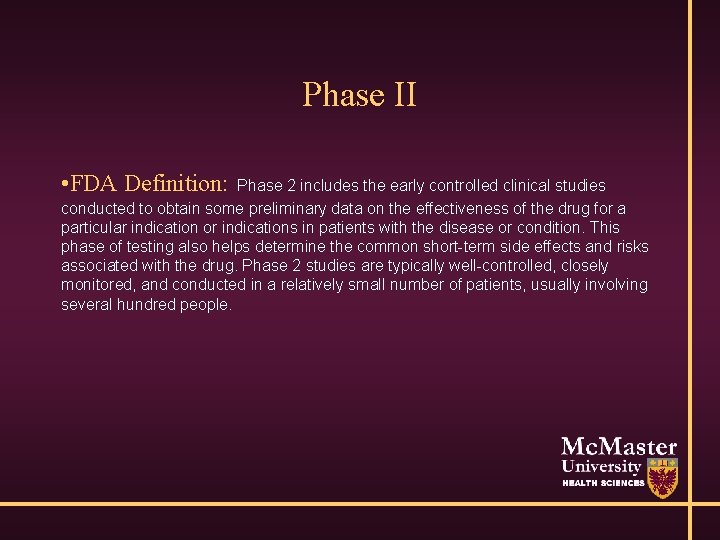 Phase II

•FDA Definition: Phase 2 includes the early controlled clinical studies conducted to obtain some preliminary data on the effectiveness of the drug for a particular indication or indications in patients with the disease or condition. This phase of testing also helps determine the common short-term side effects and risks associated with the drug. Phase 2 studies are typically well-controlled, closely monitored, and conducted in a relatively small number of patients, usually involving several hundred people.

McMaster University HEALTH SCIENCES